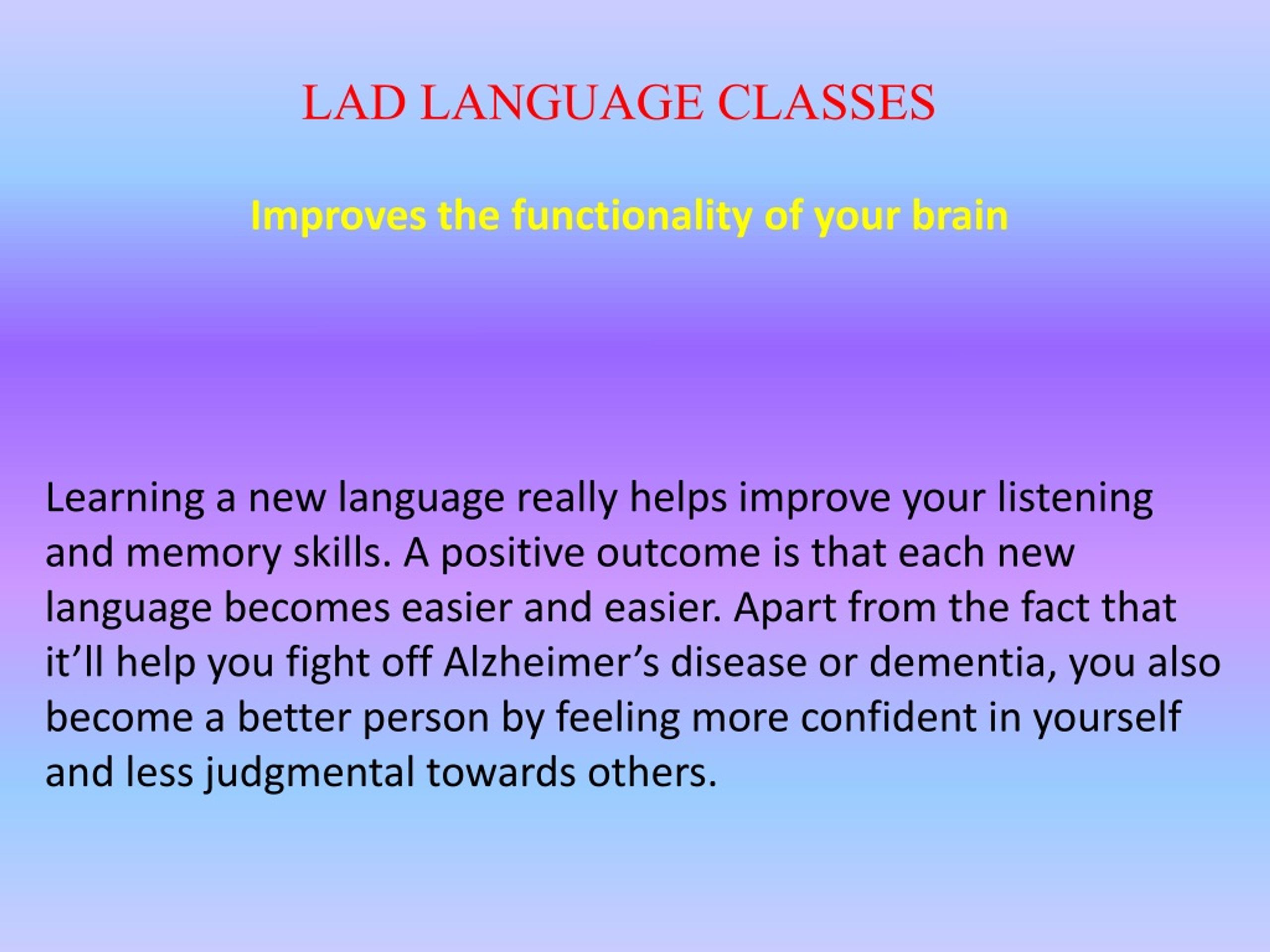 LAD LANGUAGE CLASSES

Improves the functionality of your brain

Learning a new language really helps improve your listening and memory skills. A positive outcome is that each new language becomes easier and easier. Apart from the fact that it’ll help you fight off Alzheimer’s disease or dementia, you also become a better person by feeling more confident in yourself and less judgmental towards others.